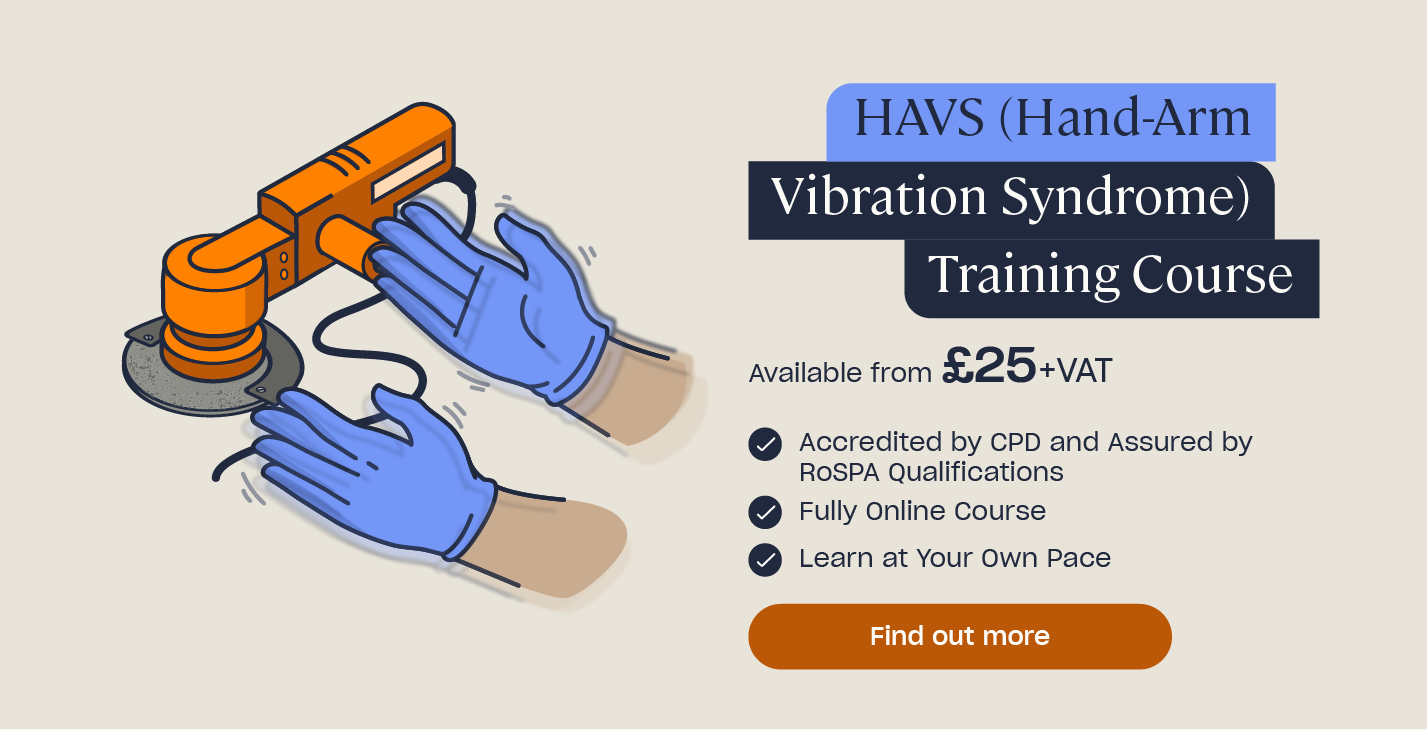 HAVS (Hand-Arm Vibration Syndrome) Training Course

Available from £25+VAT

Accredited by CPD and Assured by RoSPA Qualifications

Fully Online Course

Learn at Your Own Pace

Find out more